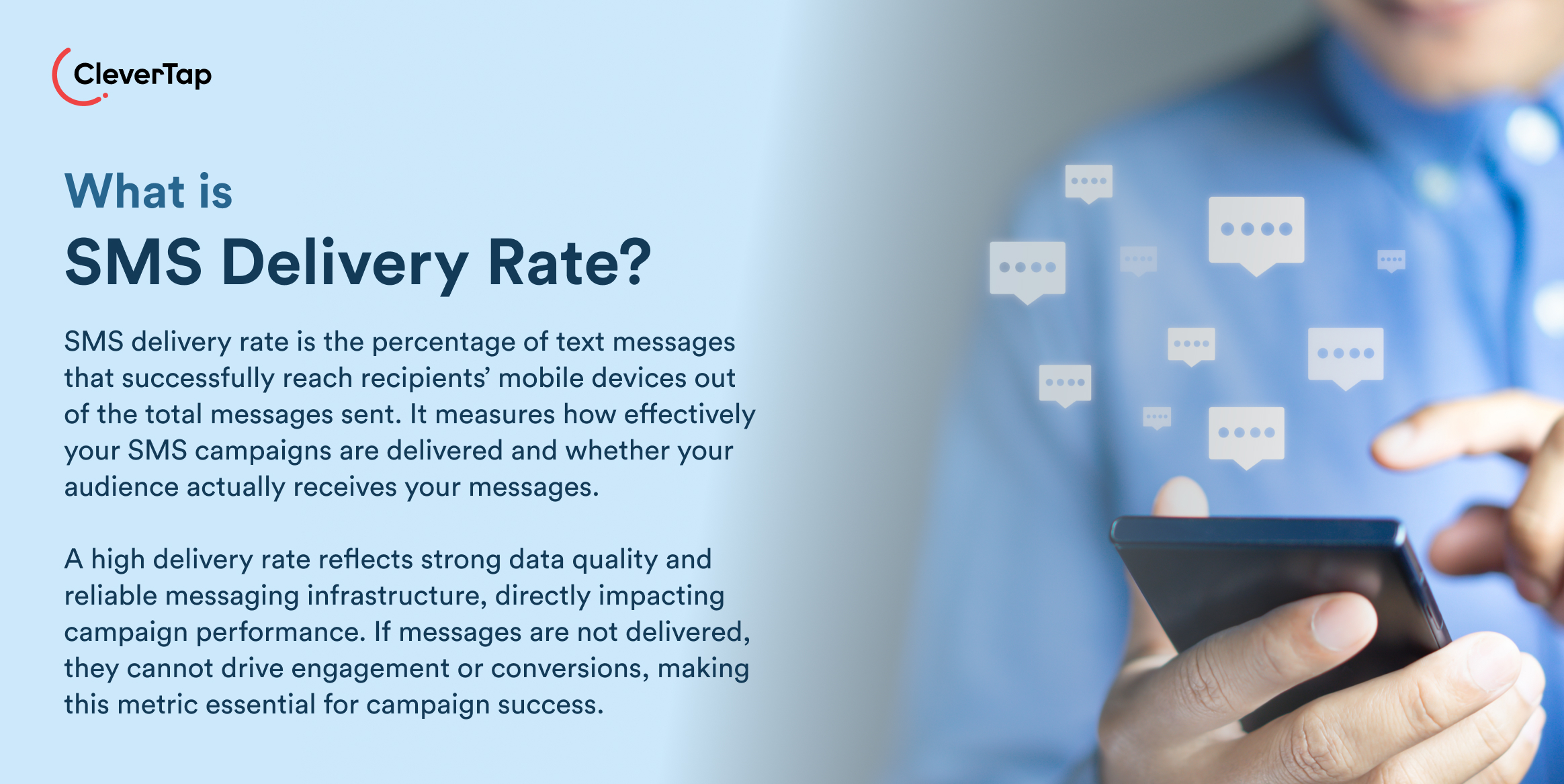 CleverTap

What is
SMS Delivery Rate?

SMS delivery rate is the percentage of text messages that successfully reach recipients' mobile devices out of the total messages sent. It measures how effectively your SMS campaigns are delivered and whether your audience actually receives your messages.

A high delivery rate reflects strong data quality and reliable messaging infrastructure, directly impacting campaign performance. If messages are not delivered, they cannot drive engagement or conversions, making this metric essential for campaign success.